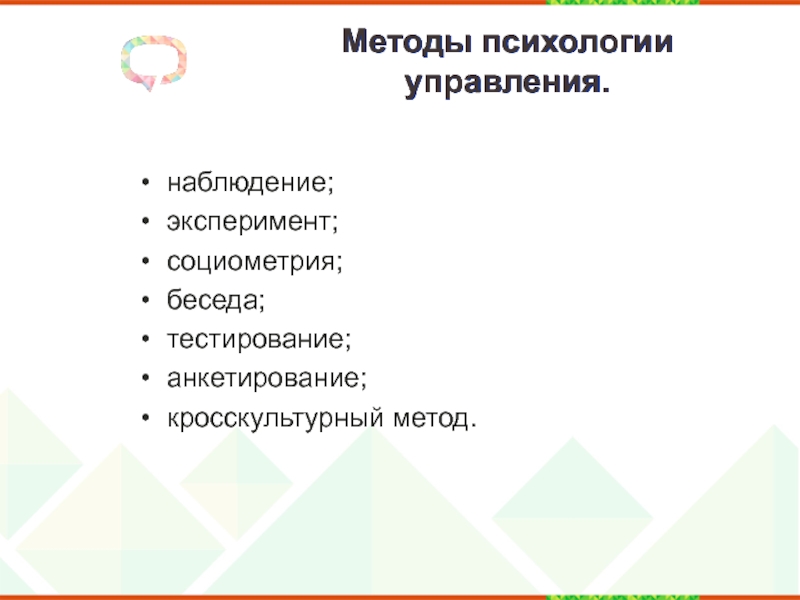 Методы психологии управления.

• наблюдение;
• эксперимент;
• социометрия;
• беседа;
• тестирование;
• анкетирование;
• кросскультурный метод.